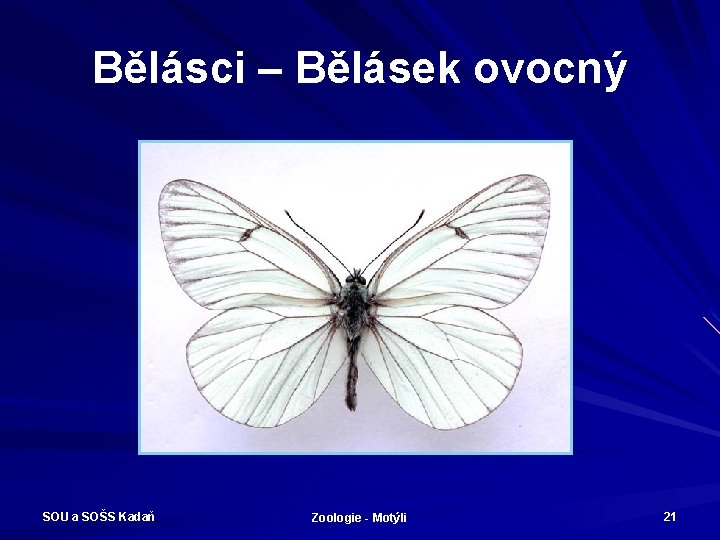 Bělásci – Bělásek ovocný

SOU a SOŠS Kadaň

Zoologie - Motýli

21